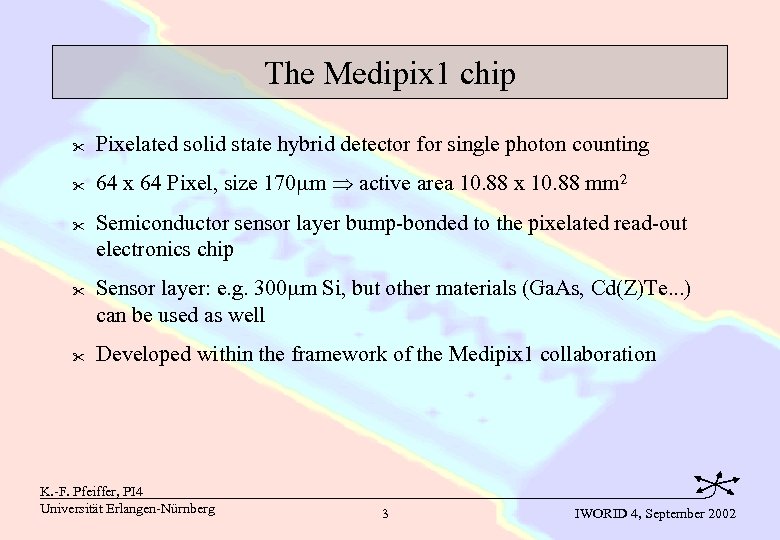 The Medipix1 chip

Pixelated solid state hybrid detector for single photon counting

64 x 64 Pixel, size 170$\mu$m $\Rightarrow$ active area 10.88 x 10.88 mm$^2$

Semiconductor sensor layer bump-bonded to the pixelated read-out electronics chip

Sensor layer: e.g. 300$\mu$m Si, but other materials (GaAs, Cd(Z)Te...) can be used as well

Developed within the framework of the Medipix1 collaboration

K.-F. Pfeiffer, PI4
Universität Erlangen-Nürnberg

3

IWORID 4, September 2002